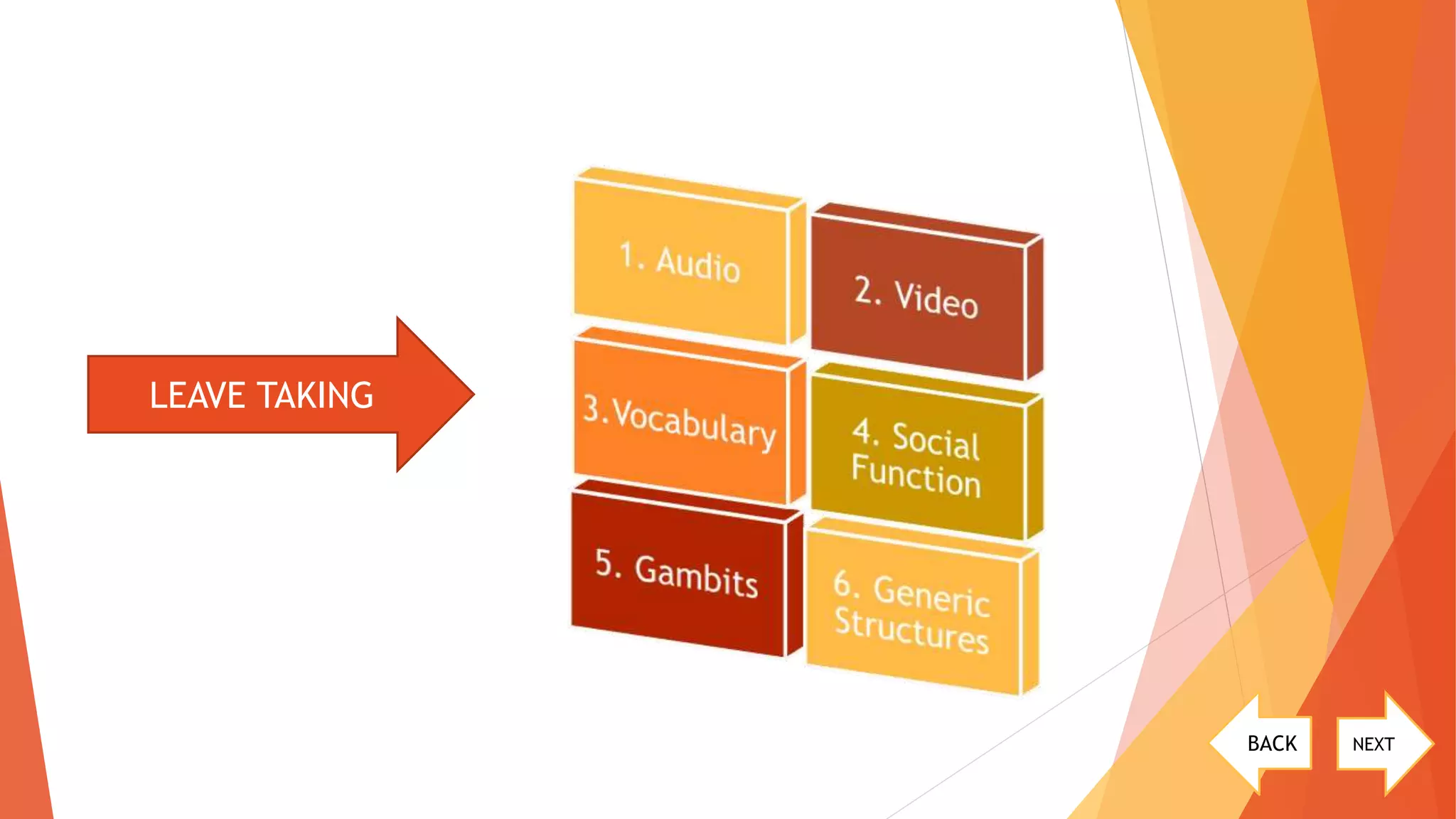 LEAVE TAKING

1. Audio

2. Video

3.Vocabulary

4. Social Function

5. Gambits

6. Generic Structures

BACK

NEXT